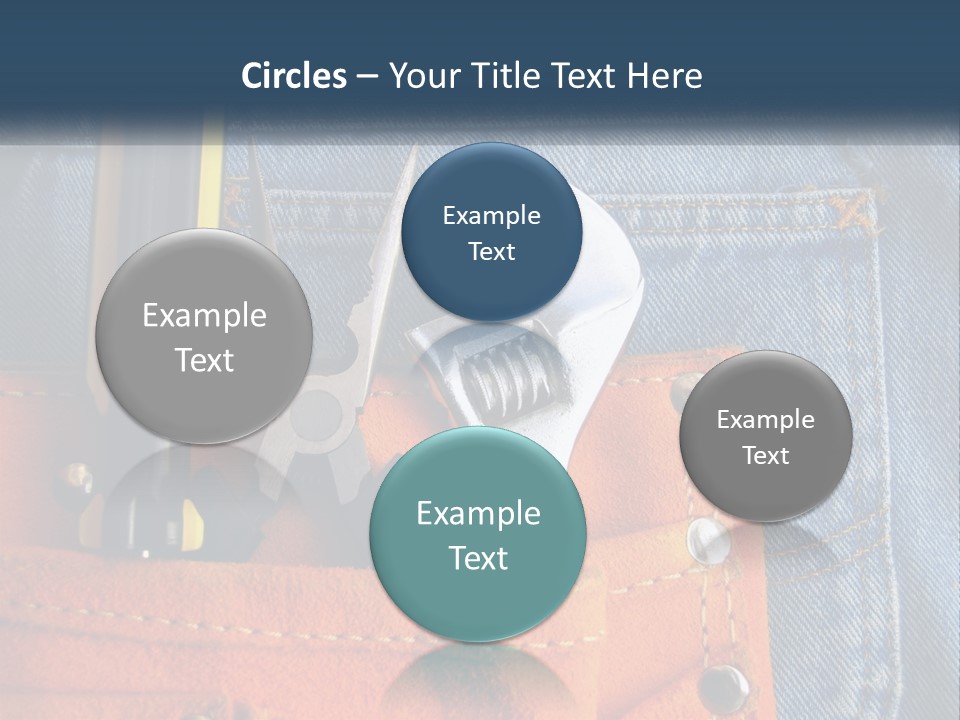 Circles – Your Title Text Here

Example Text

Example Text

Example Text

Example Text